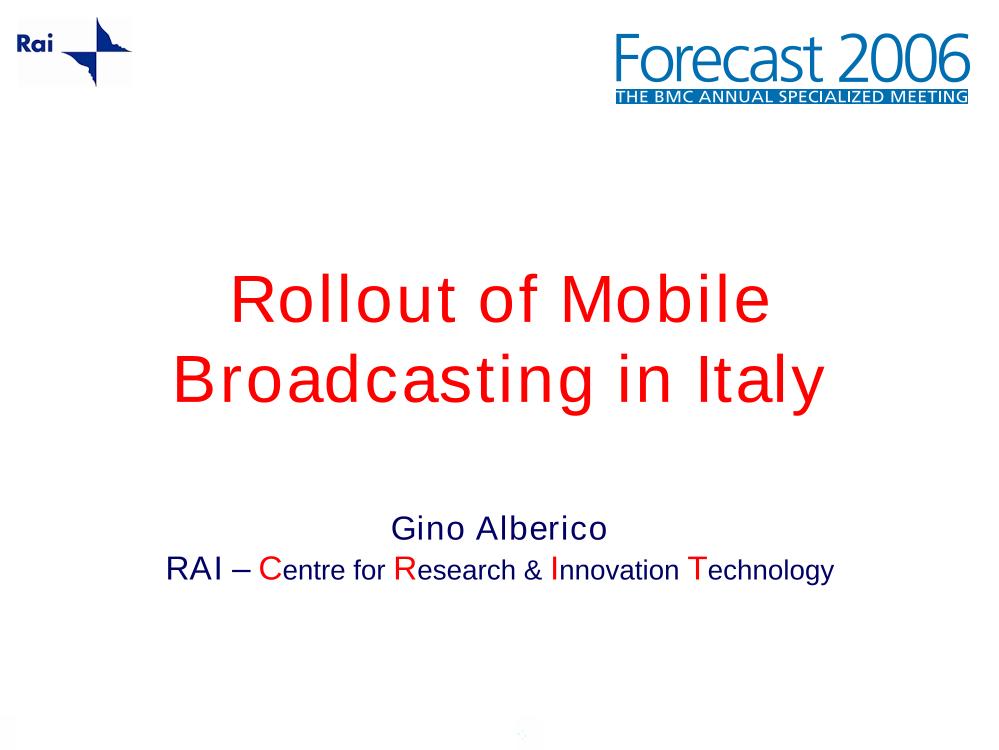 Rai

Forecast 2006
THE BMC ANNUAL SPECIALIZED MEETING

Rollout of Mobile Broadcasting in Italy

Gino Alberico
RAI – Centre for Research & Innovation Technology